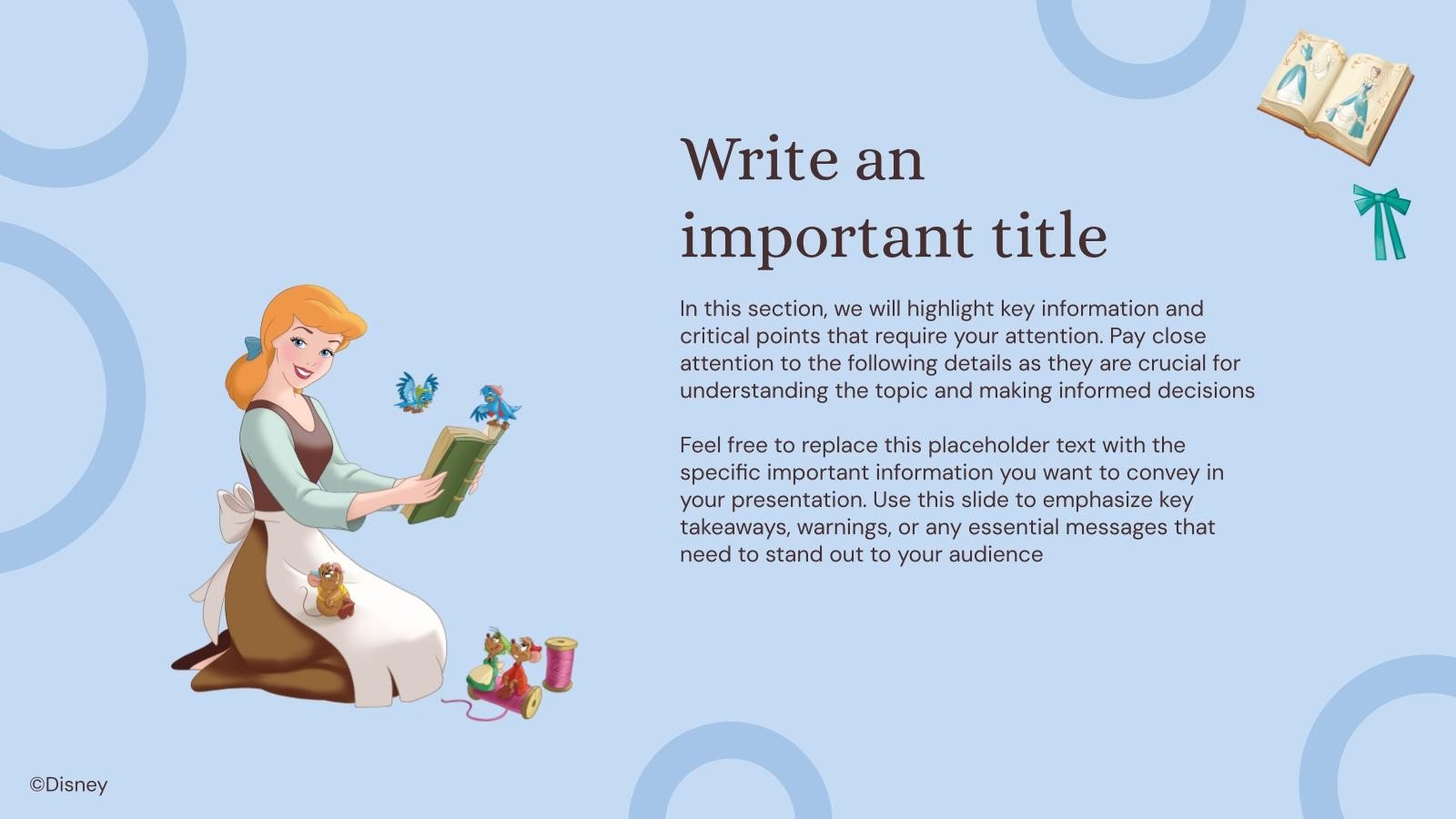 Write an important title

In this section, we will highlight key information and critical points that require your attention. Pay close attention to the following details as they are crucial for understanding the topic and making informed decisions

Feel free to replace this placeholder text with the specific important information you want to convey in your presentation. Use this slide to emphasize key takeaways, warnings, or any essential messages that need to stand out to your audience

©Disney